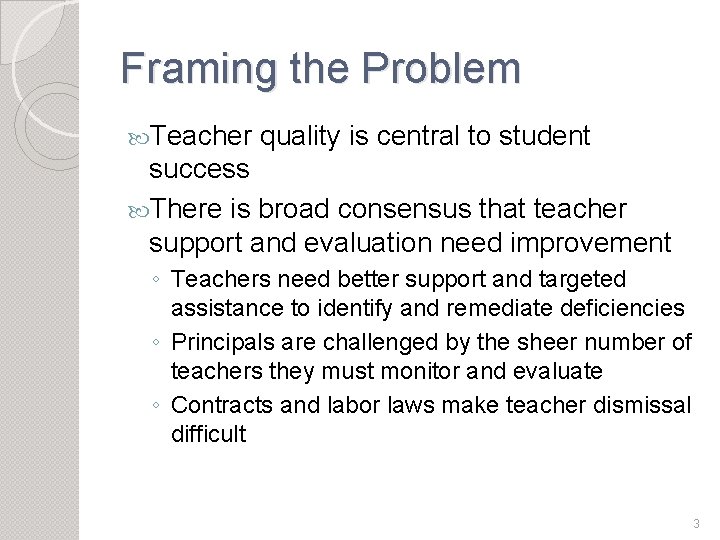 Framing the Problem

Teacher quality is central to student success

There is broad consensus that teacher support and evaluation need improvement

◦ Teachers need better support and targeted assistance to identify and remediate deficiencies

◦ Principals are challenged by the sheer number of teachers they must monitor and evaluate

◦ Contracts and labor laws make teacher dismissal difficult

3